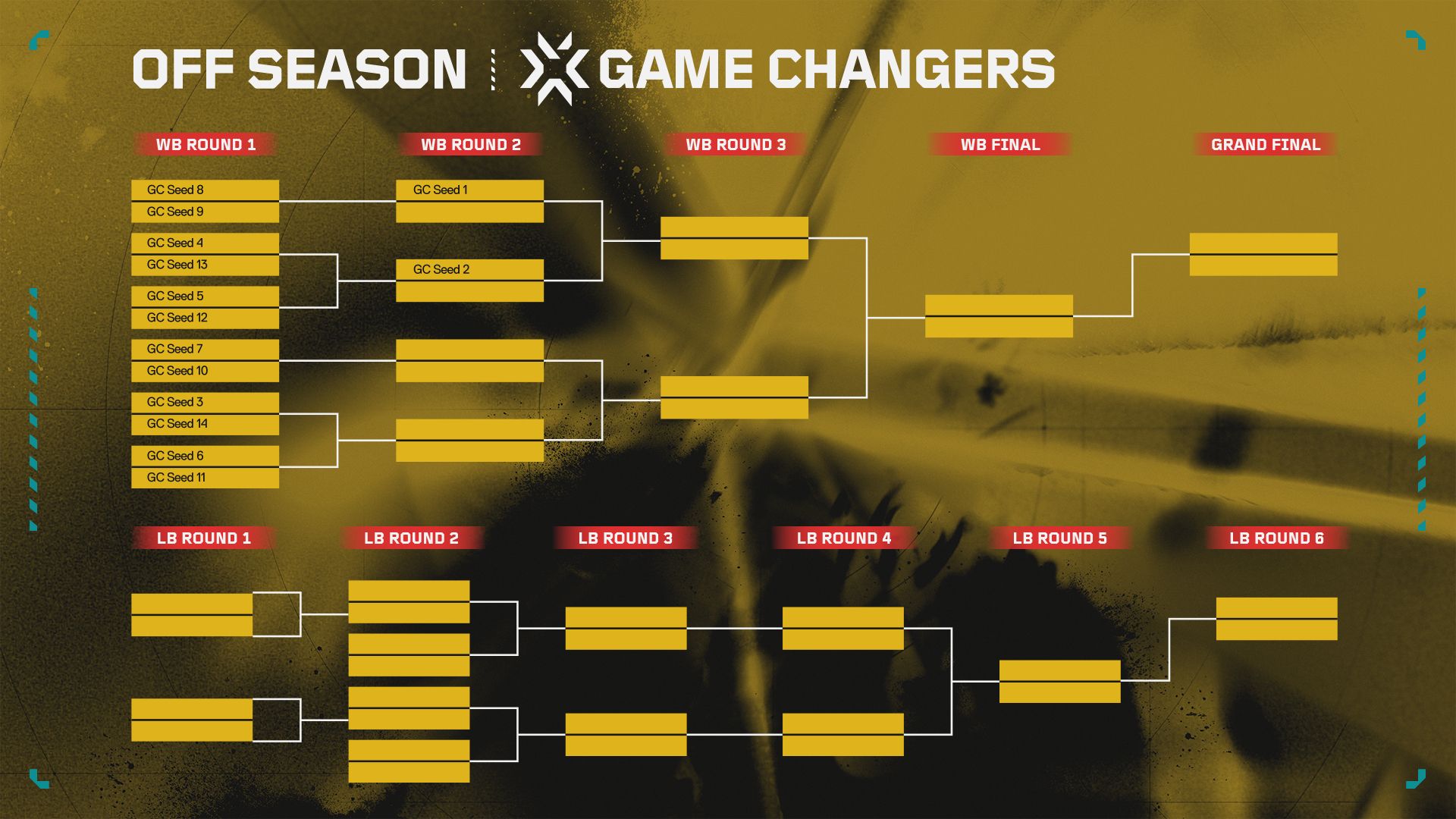 OFF SEASON | GAME CHANGERS

WB ROUND 1

GC Seed 8
GC Seed 9
GC Seed 4
GC Seed 13
GC Seed 5
GC Seed 12
GC Seed 7
GC Seed 10
GC Seed 3
GC Seed 14
GC Seed 6
GC Seed 11

WB ROUND 2

GC Seed 1
GC Seed 2

WB ROUND 3

WB FINAL

GRAND FINAL

LB ROUND 1

LB ROUND 2

LB ROUND 3

LB ROUND 4

LB ROUND 5

LB ROUND 6